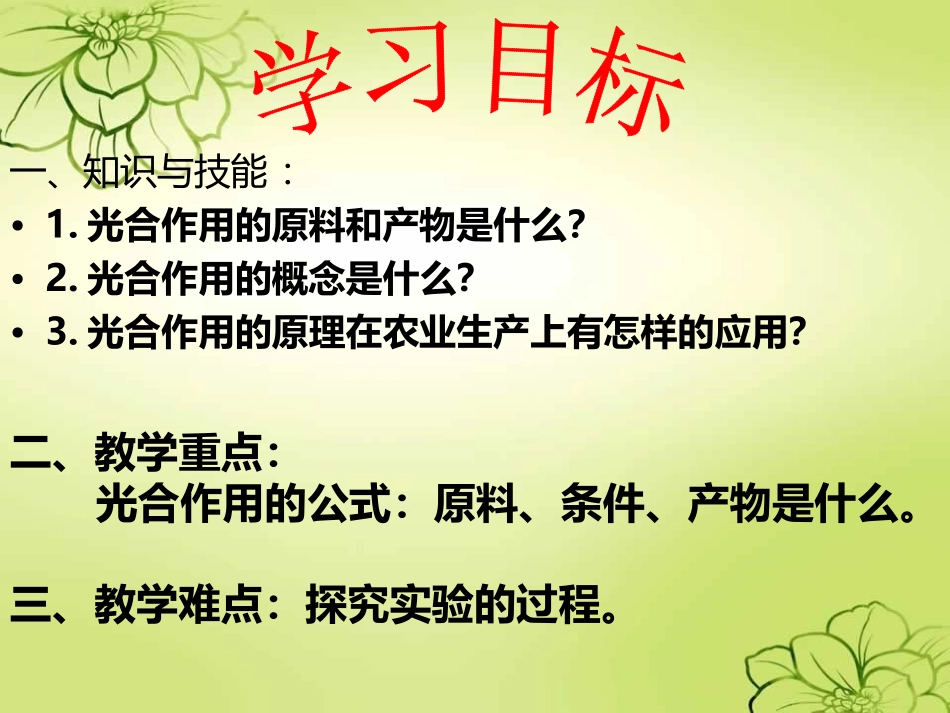 学习目标

一、知识与技能：
• 1. 光合作用的原料和产物是什么?
• 2. 光合作用的概念是什么?
• 3. 光合作用的原理在农业生产上有怎样的应用?

二、教学重点：
光合作用的公式：原料、条件、产物是什么。

三、教学难点：探究实验的过程。